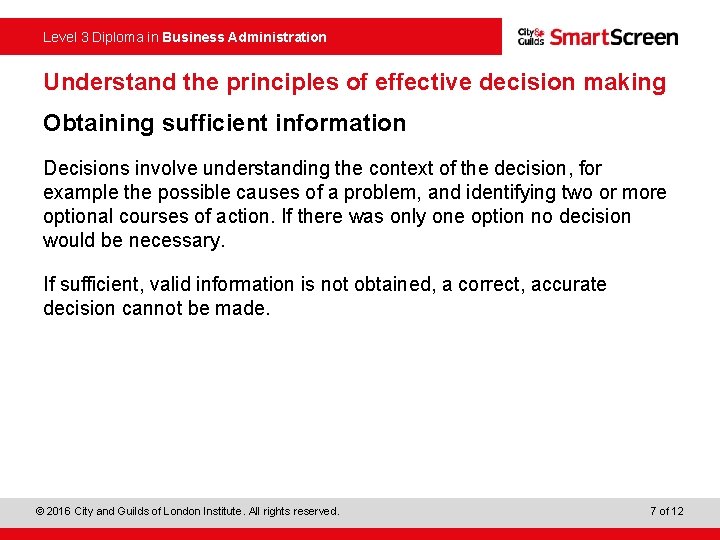 Level 3 Diploma in Business Administration

City & Guilds SmartScreen

Understand the principles of effective decision making

Obtaining sufficient information

Decisions involve understanding the context of the decision, for example the possible causes of a problem, and identifying two or more optional courses of action. If there was only one option no decision would be necessary.

If sufficient, valid information is not obtained, a correct, accurate decision cannot be made.

© 2016 City and Guilds of London Institute. All rights reserved.

7 of 12